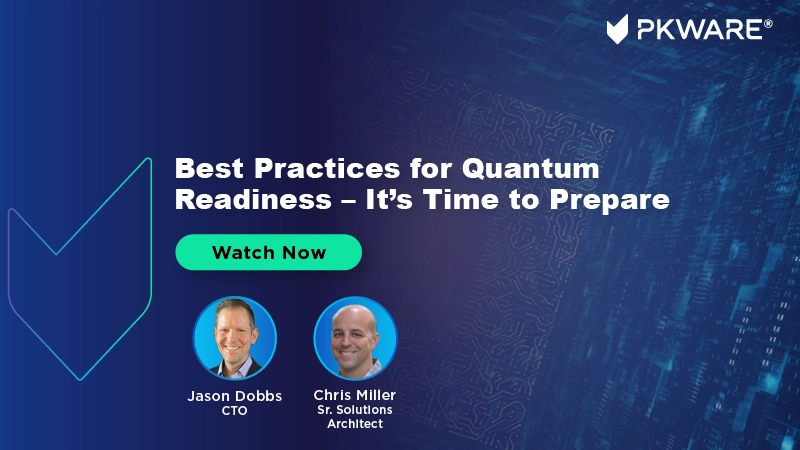 PKWARE®

Best Practices for Quantum Readiness – It's Time to Prepare

Watch Now

Jason Dobbs
CTO

Chris Miller
Sr. Solutions Architect